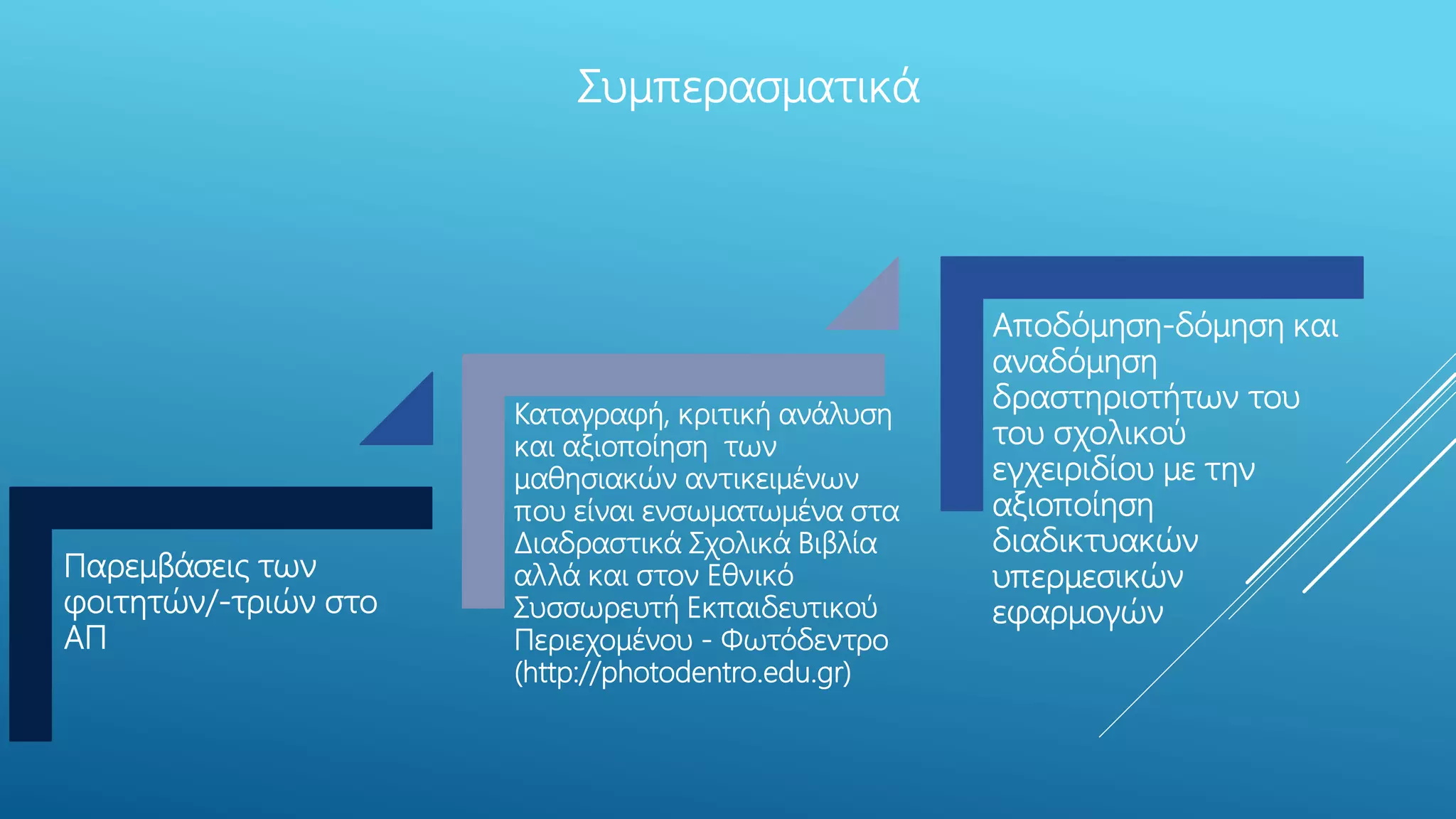 Συμπερασματικά

Παρεμβάσεις των φοιτητών/-τριών στο ΑΠ

Καταγραφή, κριτική ανάλυση και αξιοποίηση των μαθησιακών αντικειμένων που είναι ενσωματωμένα στα Διαδραστικά Σχολικά Βιβλία αλλά και στον Εθνικό Συσσωρευτή Εκπαιδευτικού Περιεχομένου - Φωτόδεντρο (http://photodentro.edu.gr)

Αποδόμηση-δόμηση και αναδόμηση δραστηριοτήτων του του σχολικού εγχειριδίου με την αξιοποίηση διαδικτυακών υπερμεσικών εφαρμογών